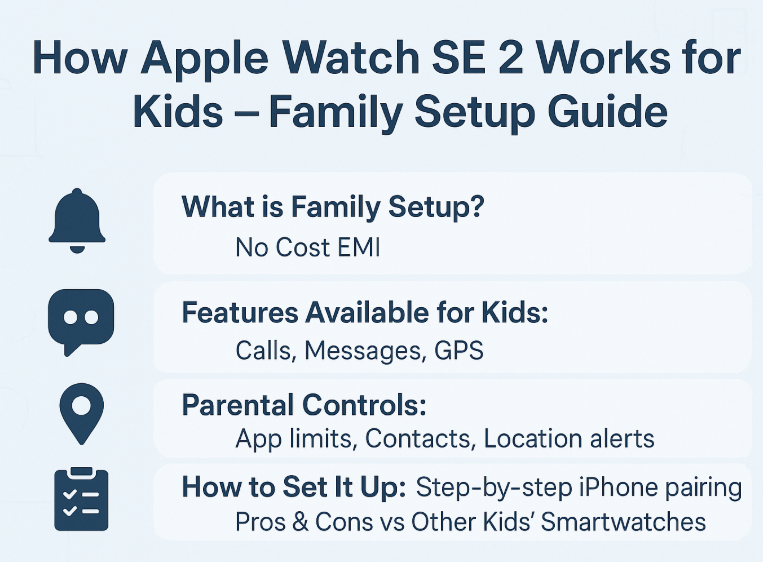 How Apple Watch SE 2 Works for Kids – Family Setup Guide

What is Family Setup?
No Cost EMI

Features Available for Kids:
Calls, Messages, GPS

Parental Controls:
App limits, Contacts, Location alerts

How to Set It Up: Step-by-step iPhone pairing
Pros & Cons vs Other Kids' Smartwatches